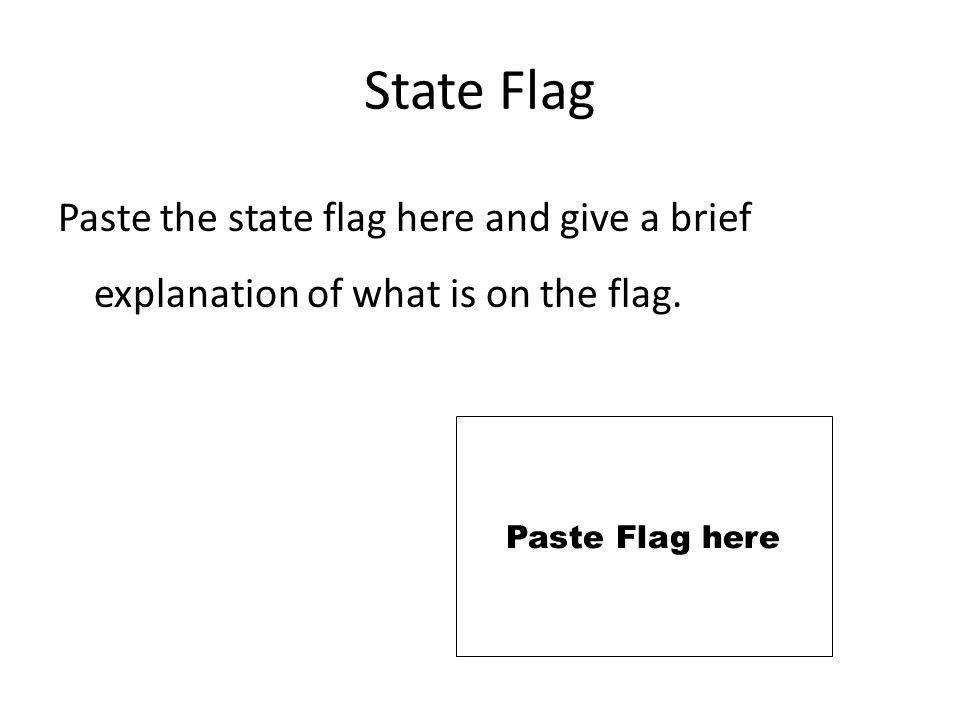 State Flag

Paste the state flag here and give a brief explanation of what is on the flag.

Paste Flag here